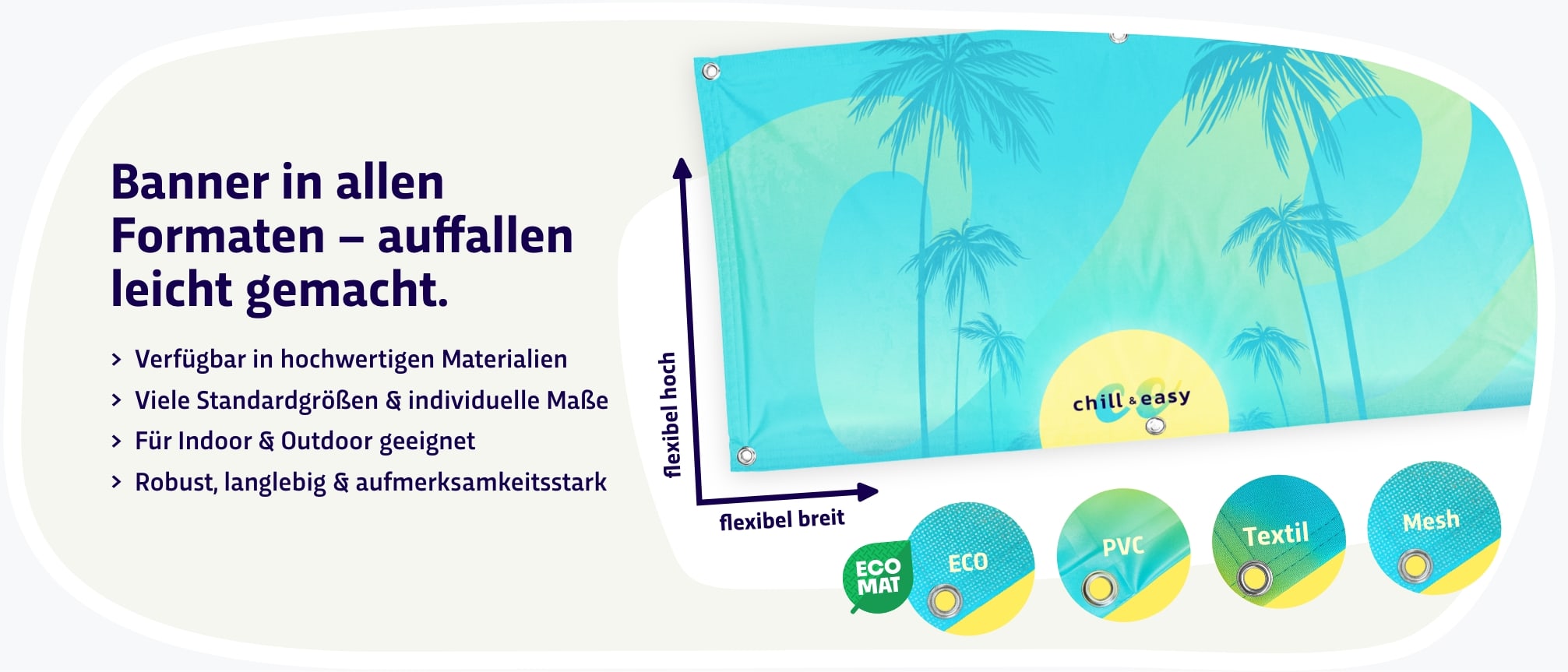 Banner in allen Formaten – auffallen leicht gemacht.

> Verfügbar in hochwertigen Materialien
> Viele Standardgrößen & individuelle Maße
> Für Indoor & Outdoor geeignet
> Robust, langlebig & aufmerksamkeitsstark

flexibel hoch

flexibel breit

chill & easy

ECO MAT

ECO

PVC

Textil

Mesh